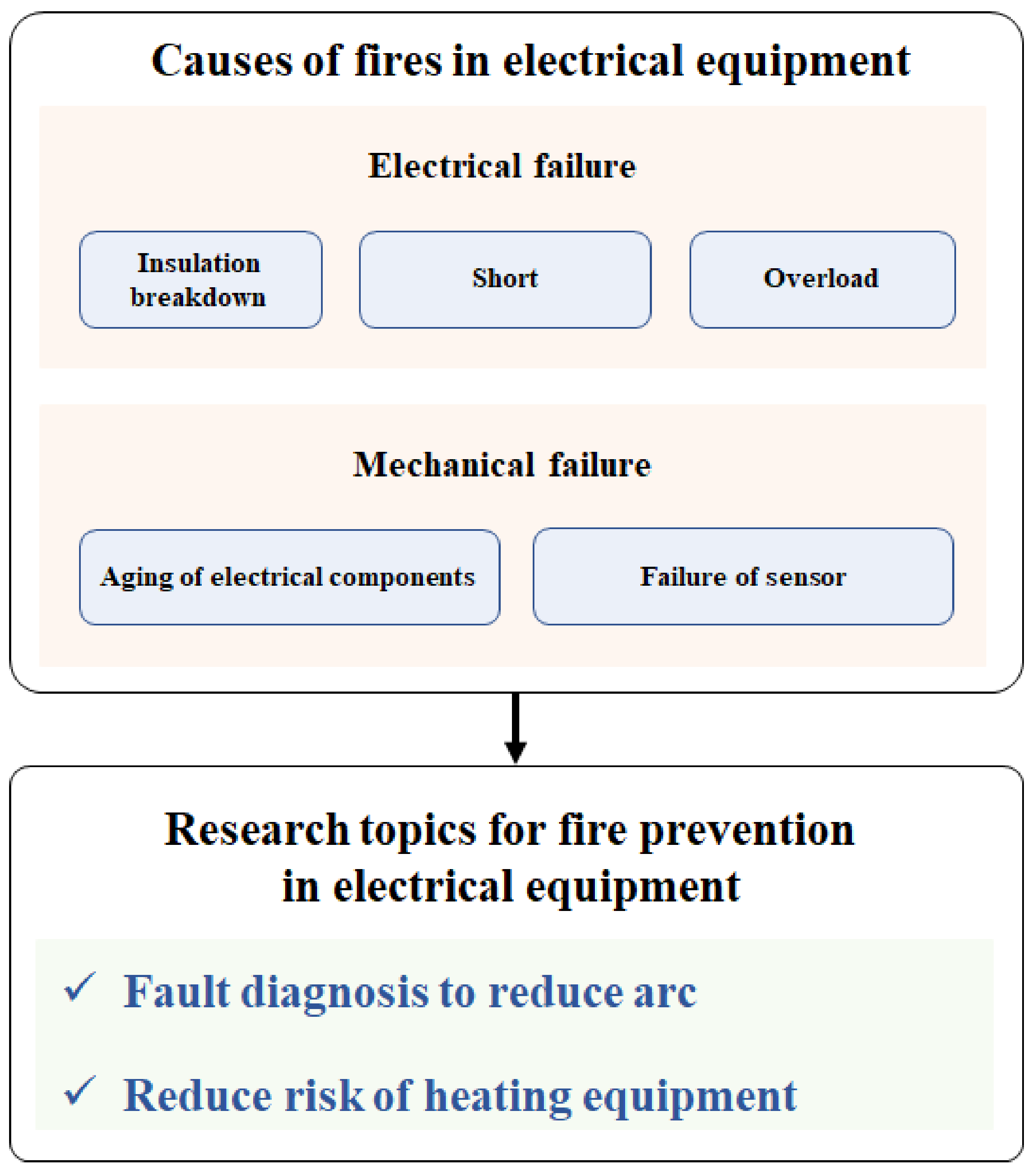 Causes of fires in electrical equipment

Electrical failure

Insulation breakdown

Short

Overload

Mechanical failure

Aging of electrical components

Failure of sensor

Research topics for fire prevention in electrical equipment

✓ Fault diagnosis to reduce arc

✓ Reduce risk of heating equipment